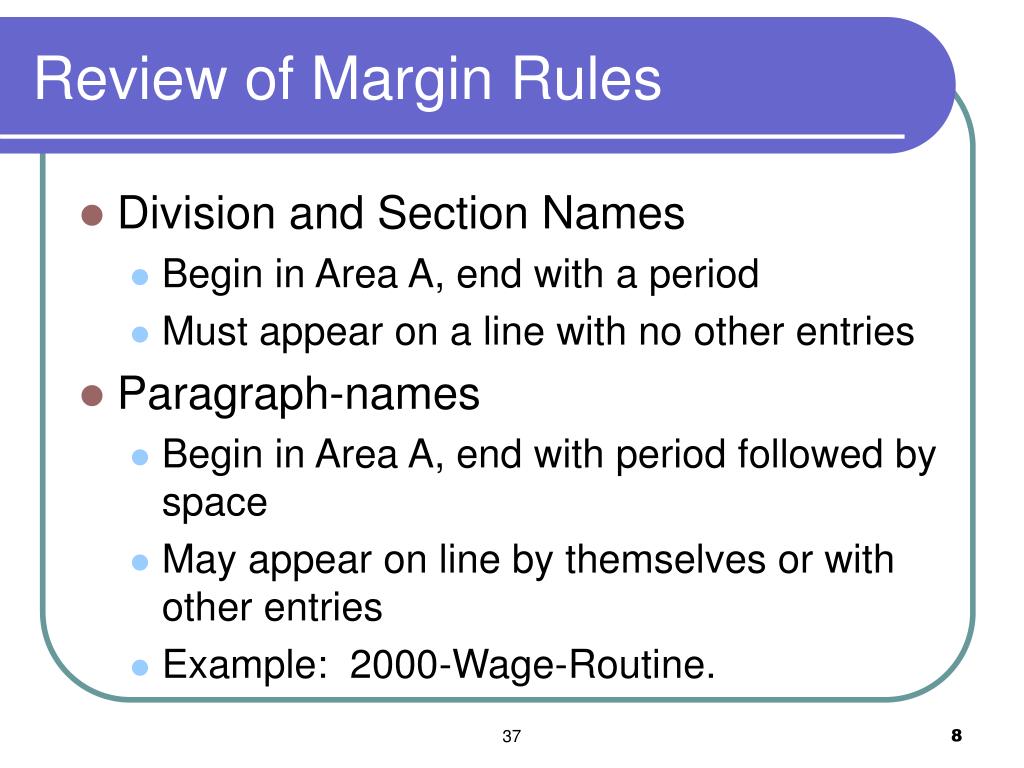 Review of Margin Rules

- Division and Section Names
  - Begin in Area A, end with a period
  - Must appear on a line with no other entries
- Paragraph-names
  - Begin in Area A, end with period followed by space
  - May appear on line by themselves or with other entries
  - Example:  2000-Wage-Routine.

37

8